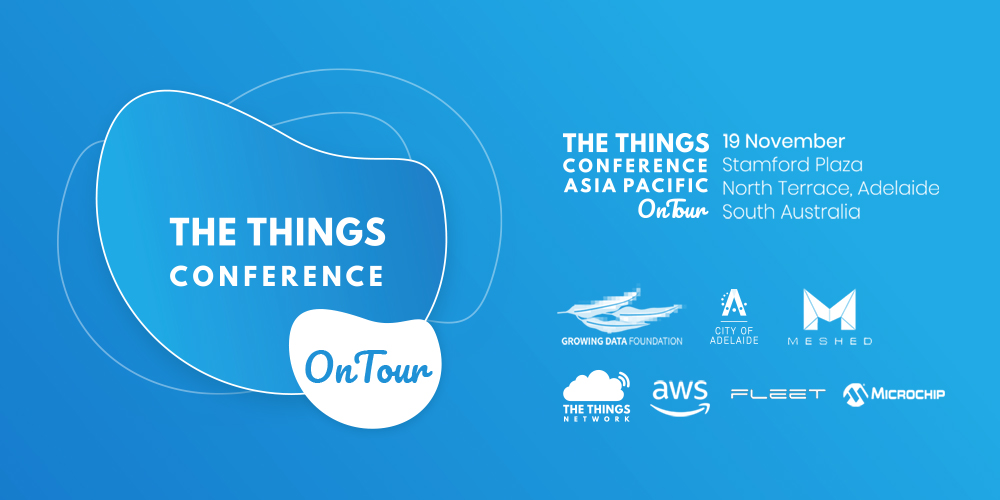 THE THINGS
CONFERENCE

OnTour

THE THINGS
CONFERENCE
ASIA PACIFIC
OnTour

19 November
Stamford Plaza
North Terrace, Adelaide
South Australia

GROWING DATA FOUNDATION

CITY OF ADELAIDE

MESHED

THE THINGS NETWORK

aws

FLEET

MICROCHIP